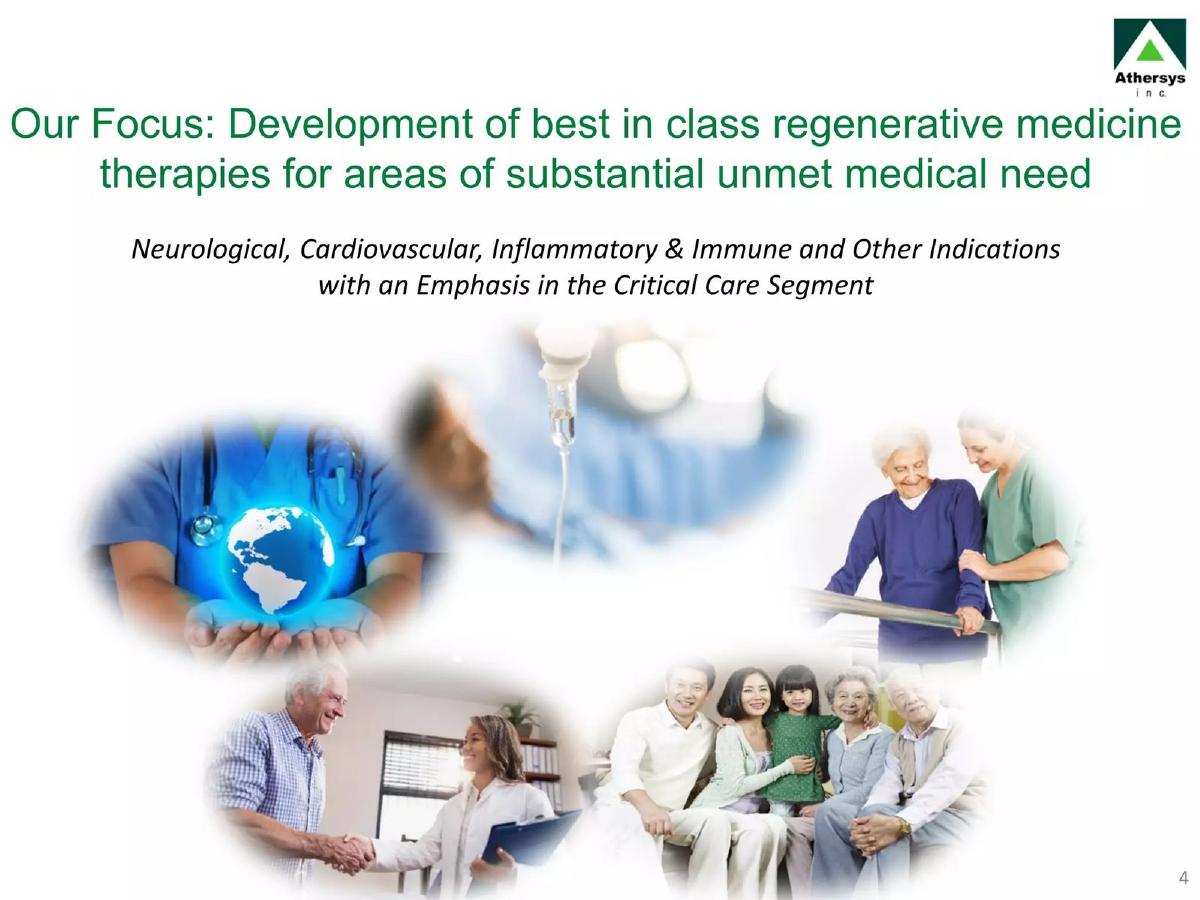 Athersys
inc.

Our Focus: Development of best in class regenerative medicine therapies for areas of substantial unmet medical need

Neurological, Cardiovascular, Inflammatory & Immune and Other Indications with an Emphasis in the Critical Care Segment

4